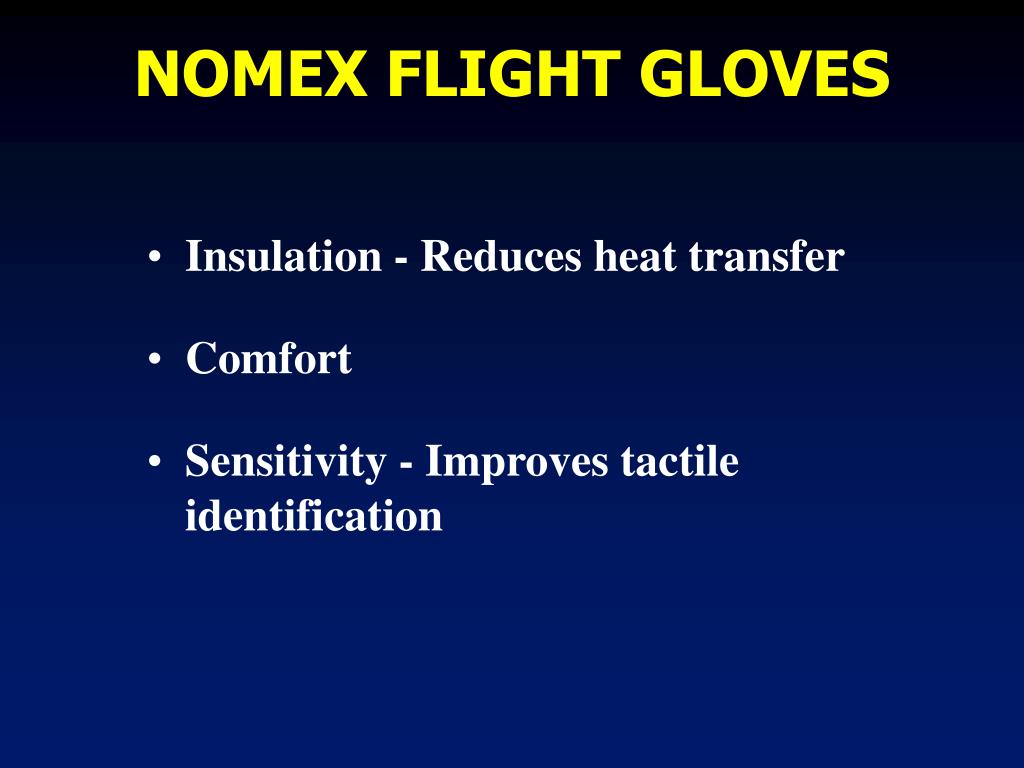 NOMEX FLIGHT GLOVES

• Insulation - Reduces heat transfer

• Comfort

• Sensitivity - Improves tactile identification